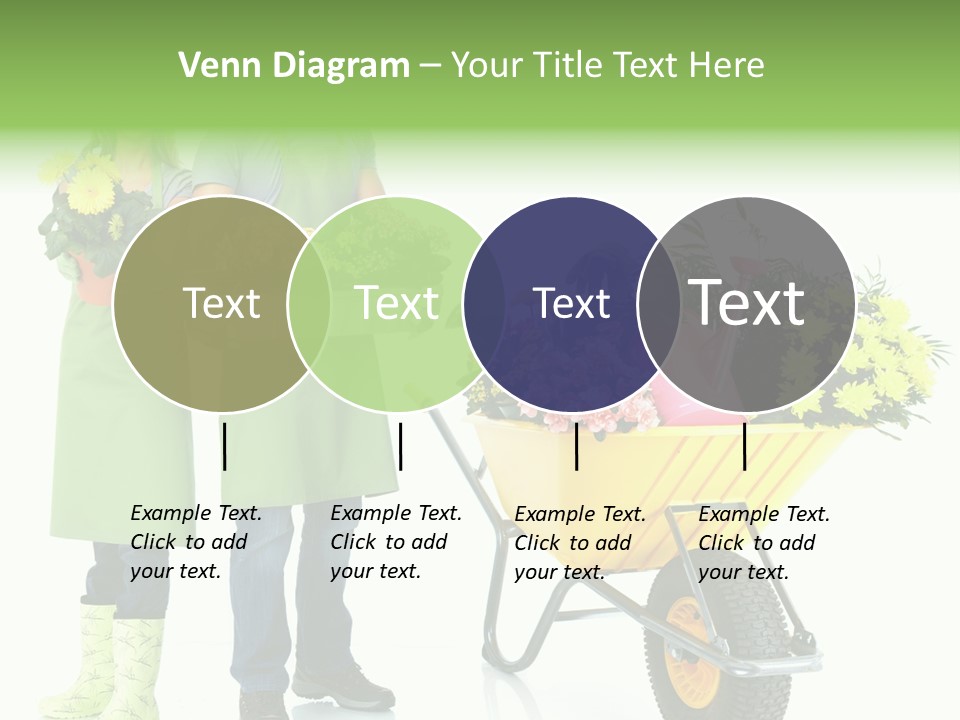 Venn Diagram – Your Title Text Here

Text

Text

Text

Text

Example Text. Click to add your text.

Example Text. Click to add your text.

Example Text. Click to add your text.

Example Text. Click to add your text.